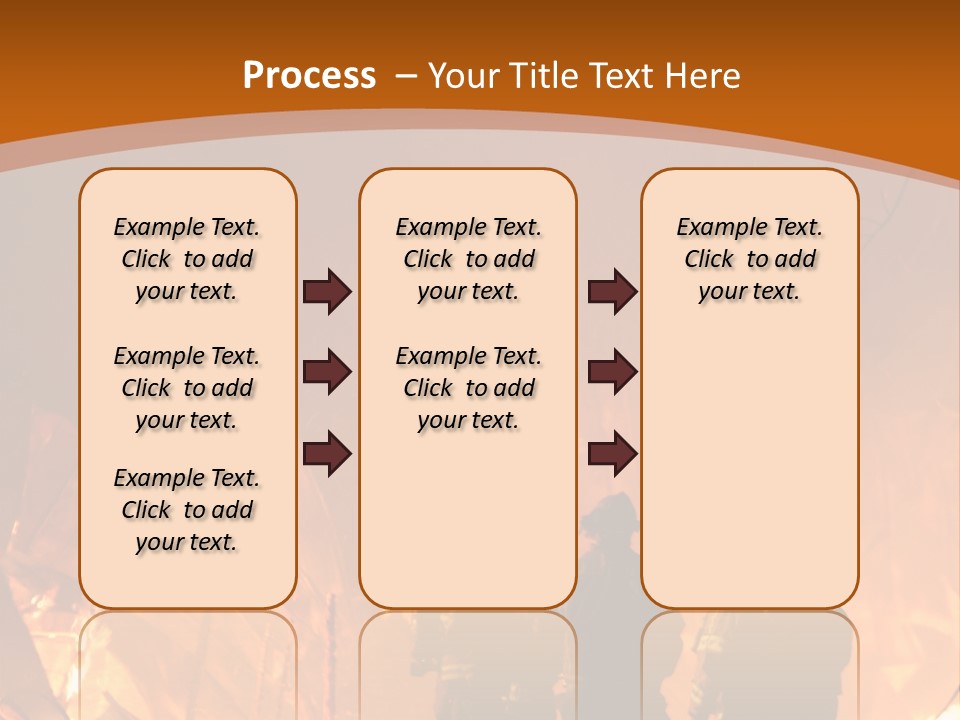 Process – Your Title Text Here

Example Text. Click to add your text.

Example Text. Click to add your text.

Example Text. Click to add your text.

Example Text. Click to add your text.

Example Text. Click to add your text.

Example Text. Click to add your text.